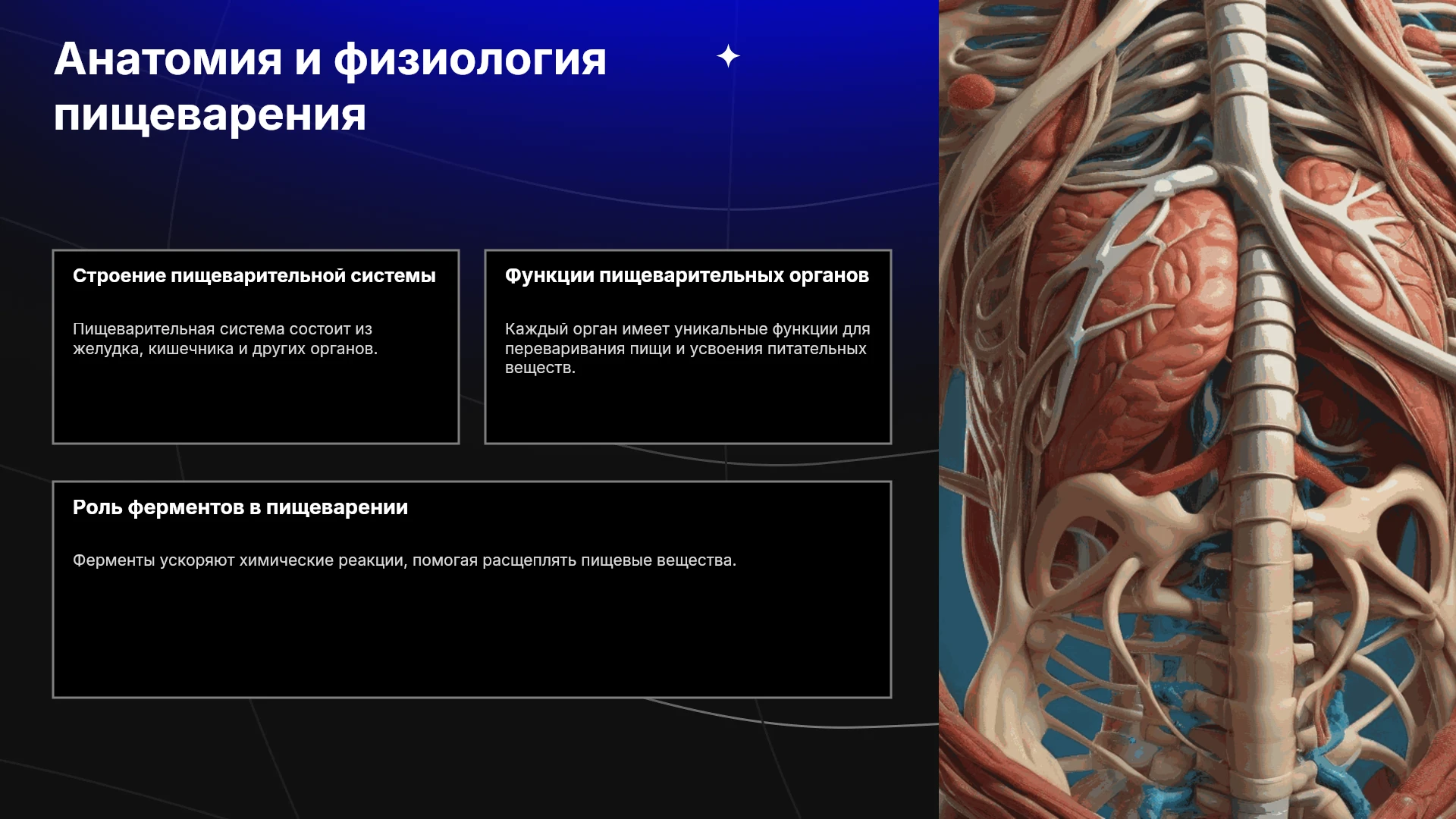 Анатомия и физиология пищеварения

Строение пищеварительной системы

Пищеварительная система состоит из желудка, кишечника и других органов.

Функции пищеварительных органов

Каждый орган имеет уникальные функции для переваривания пищи и усвоения питательных веществ.

Роль ферментов в пищеварении

Ферменты ускоряют химические реакции, помогая расщеплять пищевые вещества.